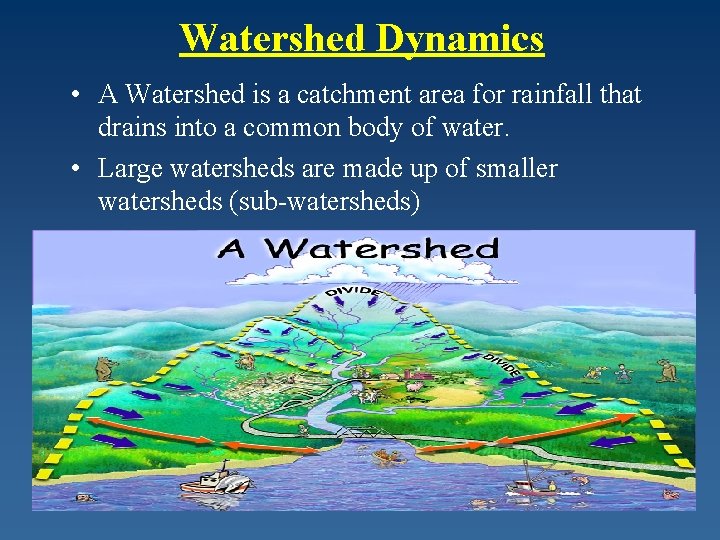 Watershed Dynamics

• A Watershed is a catchment area for rainfall that drains into a common body of water.

• Large watersheds are made up of smaller watersheds (sub-watersheds)

A Watershed

DIVIDE

DIVIDE